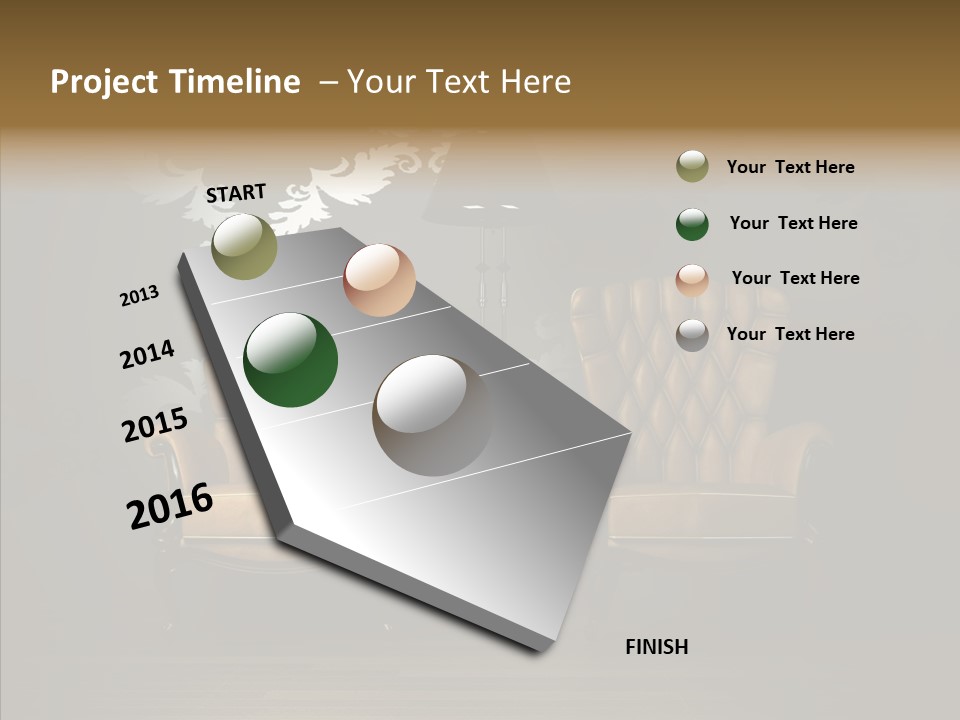 Project Timeline – Your Text Here

START

2013

2014

2015

2016

FINISH

Your Text Here

Your Text Here

Your Text Here

Your Text Here